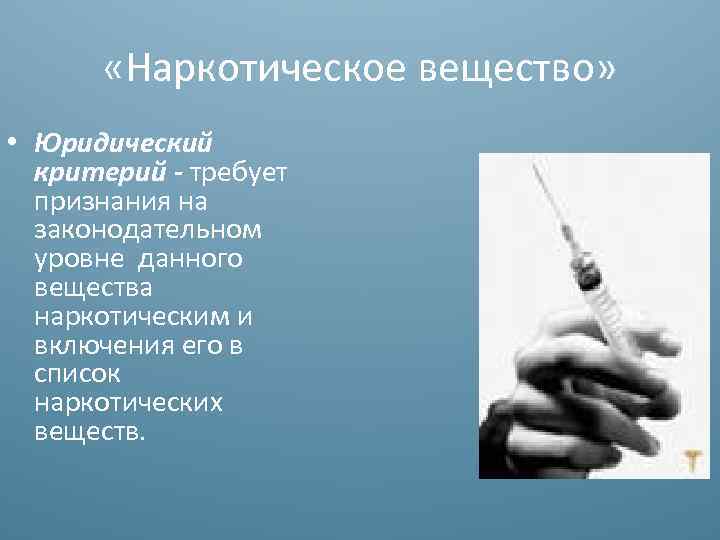 «Наркотическое вещество»

• Юридический критерий - требует признания на законодательном уровне данного вещества наркотическим и включения его в список наркотических веществ.